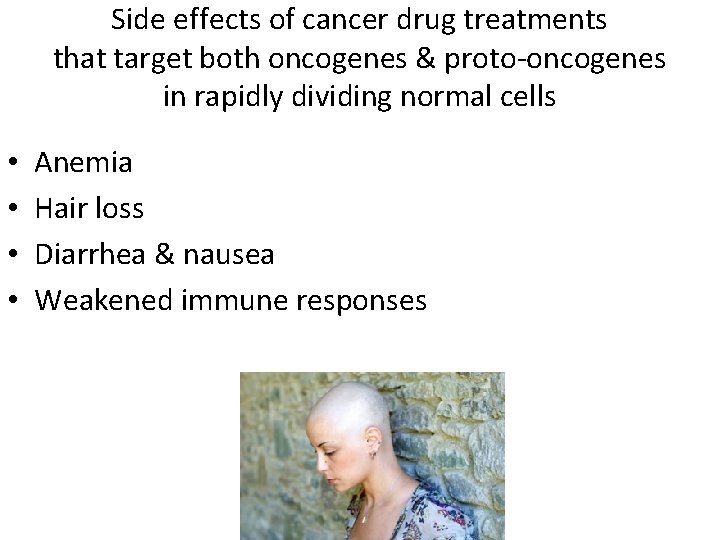 Side effects of cancer drug treatments that target both oncogenes & proto-oncogenes in rapidly dividing normal cells

• Anemia
• Hair loss
• Diarrhea & nausea
• Weakened immune responses